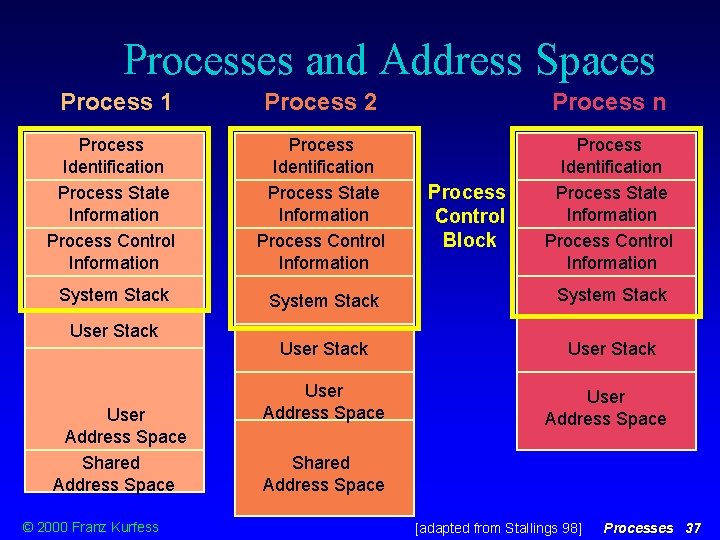 Processes and Address Spaces

Process 1

Process Identification

Process State Information

Process Control Information

System Stack

User Stack

User Address Space

Shared Address Space

Process 2

Process Identification

Process State Information

Process Control Information

System Stack

User Stack

User Address Space

Shared Address Space

Process Control Block

Process n

Process Identification

Process State Information

Process Control Information

System Stack

User Stack

User Address Space

© 2000 Franz Kurfess

[adapted from Stallings 98]

Processes 37